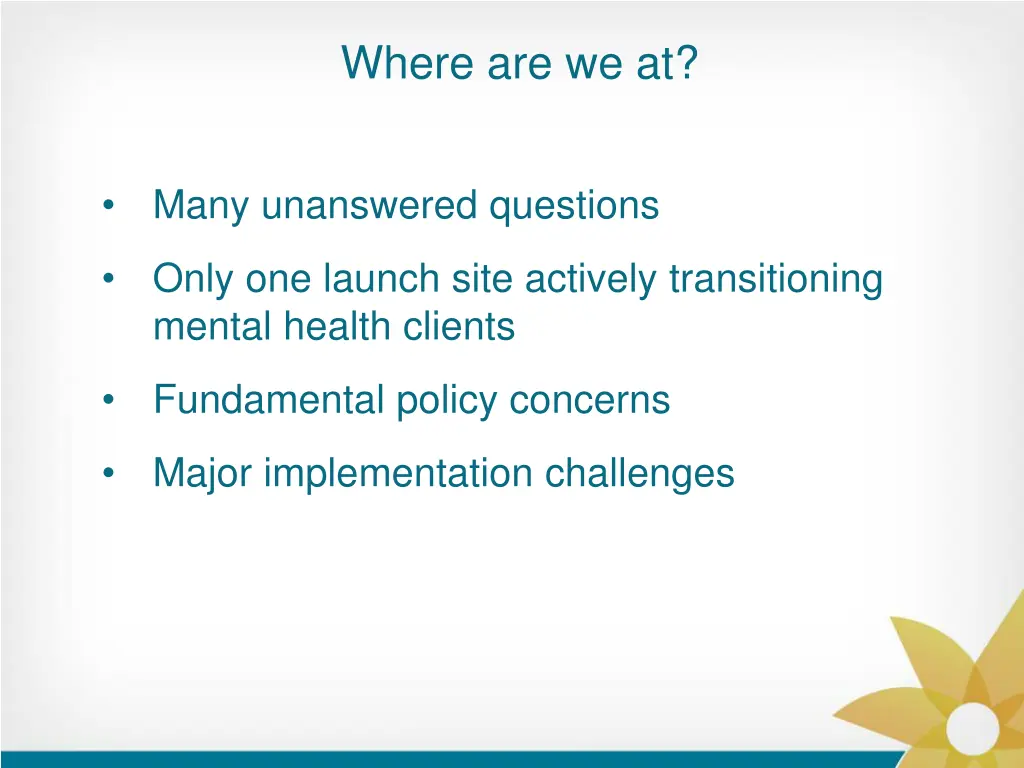 Where are we at?

• Many unanswered questions
• Only one launch site actively transitioning mental health clients
• Fundamental policy concerns
• Major implementation challenges